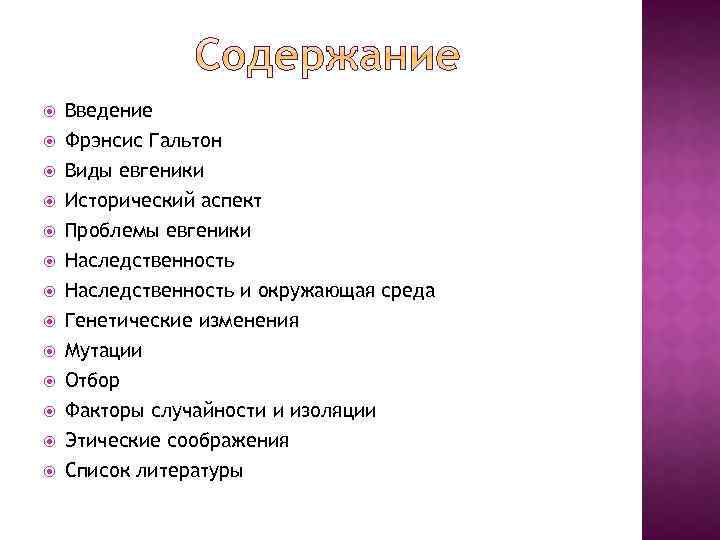 Содержание

Введение
Фрэнсис Гальтон
Виды евгеники
Исторический аспект
Проблемы евгеники
Наследственность
Наследственность и окружающая среда
Генетические изменения
Мутации
Отбор
Факторы случайности и изоляции
Этические соображения
Список литературы